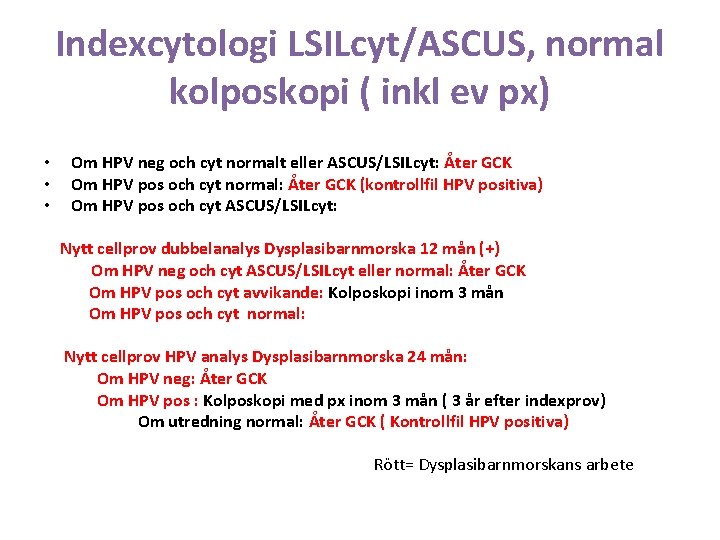 Indexcytologi LSILcyt/ASCUS, normal kolposkopi ( inkl ev px)

• Om HPV neg och cyt normalt eller ASCUS/LSILcyt: Åter GCK
• Om HPV pos och cyt normal: Åter GCK (kontrollfil HPV positiva)
• Om HPV pos och cyt ASCUS/LSILcyt:

Nytt cellprov dubbelanalys Dysplasibarnmorska 12 mån (+)
Om HPV neg och cyt ASCUS/LSILcyt eller normal: Åter GCK
Om HPV pos och cyt avvikande: Kolposkopi inom 3 mån
Om HPV pos och cyt normal:

Nytt cellprov HPV analys Dysplasibarnmorska 24 mån:
Om HPV neg: Åter GCK
Om HPV pos : Kolposkopi med px inom 3 mån ( 3 år efter indexprov)
Om utredning normal: Åter GCK ( Kontrollfil HPV positiva)

Rött= Dysplasibarnmorskans arbete